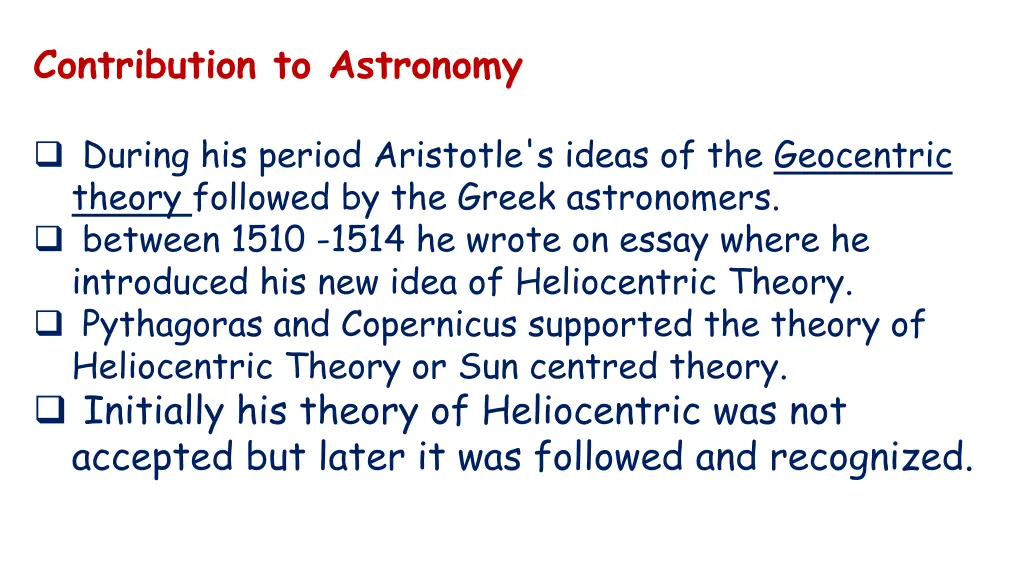 Contribution to Astronomy

❑ During his period Aristotle's ideas of the Geocentric theory followed by the Greek astronomers.
❑ between 1510 -1514 he wrote on essay where he introduced his new idea of Heliocentric Theory.
❑ Pythagoras and Copernicus supported the theory of Heliocentric Theory or Sun centred theory.
❑ Initially his theory of Heliocentric was not accepted but later it was followed and recognized.